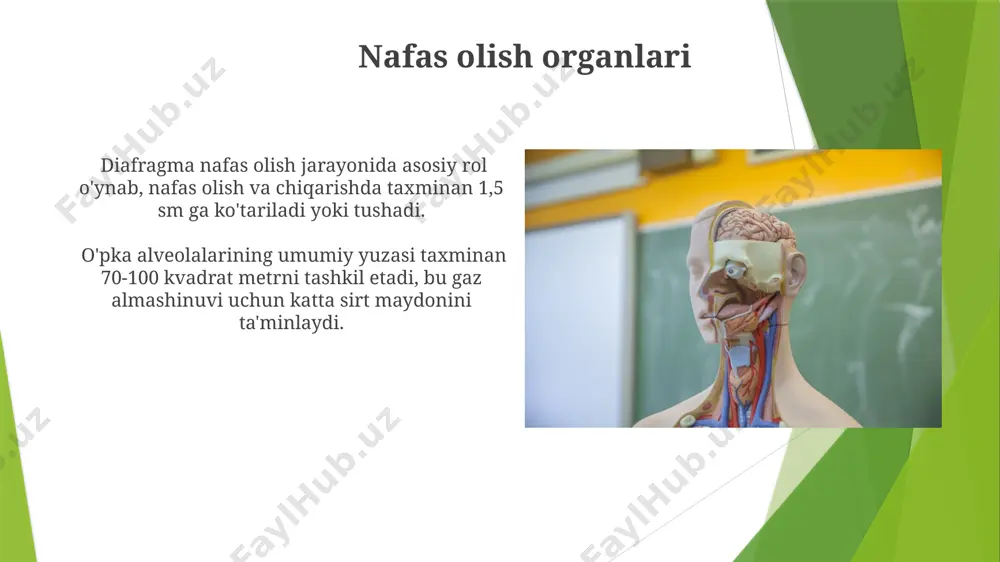 Nafas olish organlari

Diafragma nafas olish jarayonida asosiy rol o'ynab, nafas olish va chiqarishda taxminan 1,5 sm ga ko'tariladi yoki tushadi.

O'pka alveolalarining umumiy yuzasi taxminan 70-100 kvadrat metrni tashkil etadi, bu gaz almashinuvi uchun katta sirt maydonini ta'minlaydi.

FaylHub.uz
FaylHub.uz
FaylHub.uz
FaylHub.uz
FaylHub.uz
FaylHub.uz